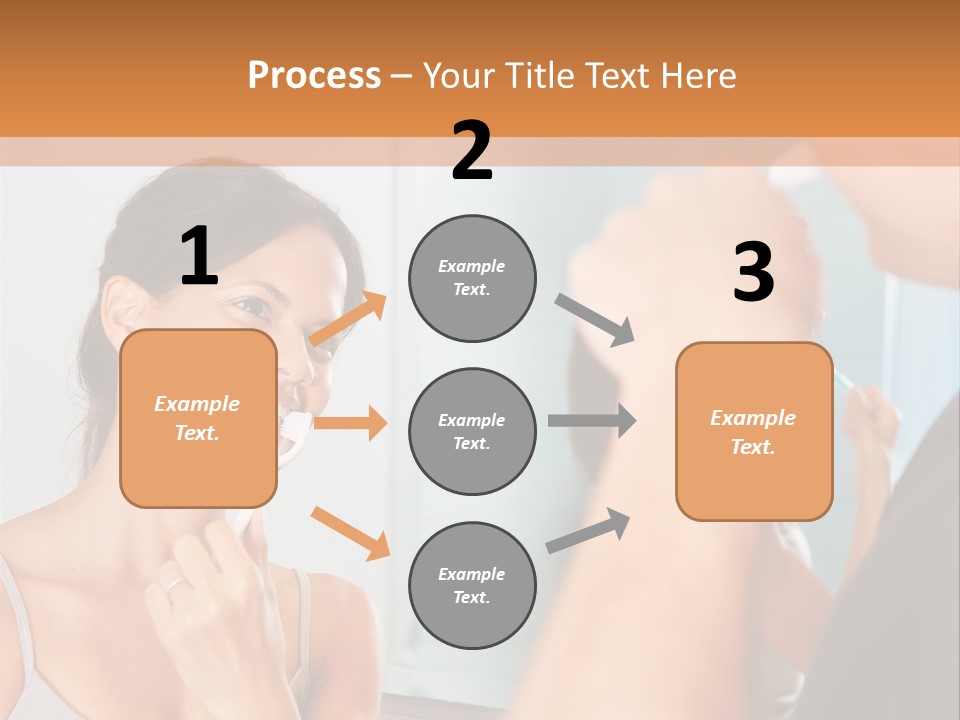 Process – Your Title Text Here

1

Example Text.

2

Example Text.

Example Text.

Example Text.

3

Example Text.